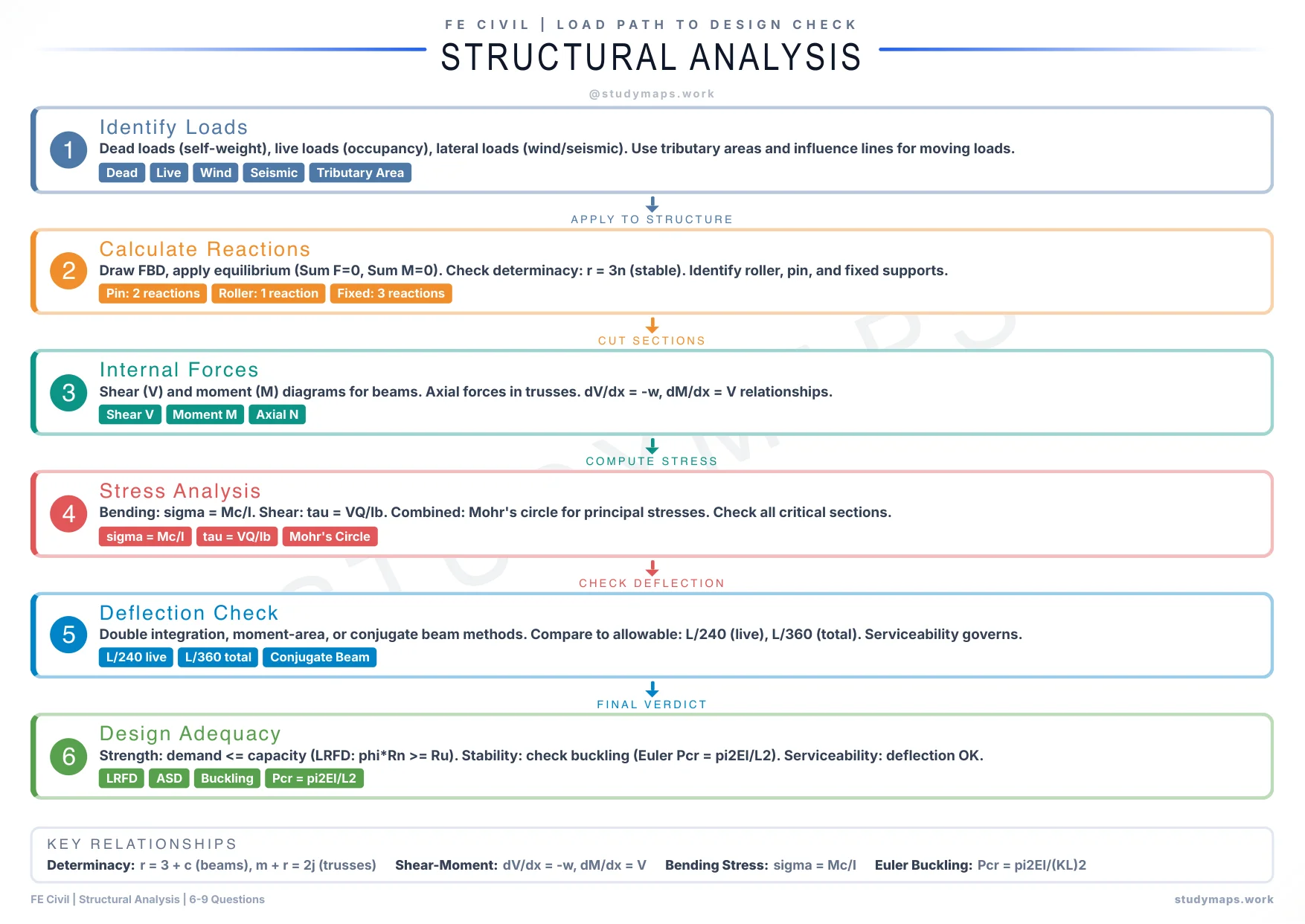 FE CIVIL | LOAD PATH TO DESIGN CHECK

STRUCTURAL ANALYSIS

@studymaps.work

1

Identify Loads

Dead loads (self-weight), live loads (occupancy), lateral loads (wind/seismic). Use tributary areas and influence lines for moving loads.

Dead Live Wind Seismic Tributary Area

APPLY TO STRUCTURE

2

Calculate Reactions

Draw FBD, apply equilibrium (Sum F=0, Sum M=0). Check determinacy: r = 3n (stable). Identify roller, pin, and fixed supports.

Pin: 2 reactions Roller: 1 reaction Fixed: 3 reactions

CUT SECTIONS

3

Internal Forces

Shear (V) and moment (M) diagrams for beams. Axial forces in trusses. dV/dx = -w, dM/dx = V relationships.

Shear V Moment M Axial N

COMPUTE STRESS

4

Stress Analysis

Bending: sigma = Mc/I. Shear: tau = VQ/Ib. Combined: Mohr's circle for principal stresses. Check all critical sections.

sigma = Mc/I tau = VQ/Ib Mohr's Circle

CHECK DEFLECTION

5

Deflection Check

Double integration, moment-area, or conjugate beam methods. Compare to allowable: L/240 (live), L/360 (total). Serviceability governs.

L/240 live L/360 total Conjugate Beam

FINAL VERDICT

6

Design Adequacy

Strength: demand <= capacity (LRFD: phi*Rn >= Ru). Stability: check buckling (Euler Pcr = pi2EI/L2). Serviceability: deflection OK.

LRFD ASD Buckling Pcr = pi2EI/L2

KEY RELATIONSHIPS

Determinacy: r = 3 + c (beams), m + r = 2j (trusses) Shear-Moment: dV/dx = -w, dM/dx = V Bending Stress: sigma = Mc/I Euler Buckling: Pcr = pi2EI/(KL)2

FE Civil | Structural Analysis | 6-9 Questions

studymaps.work